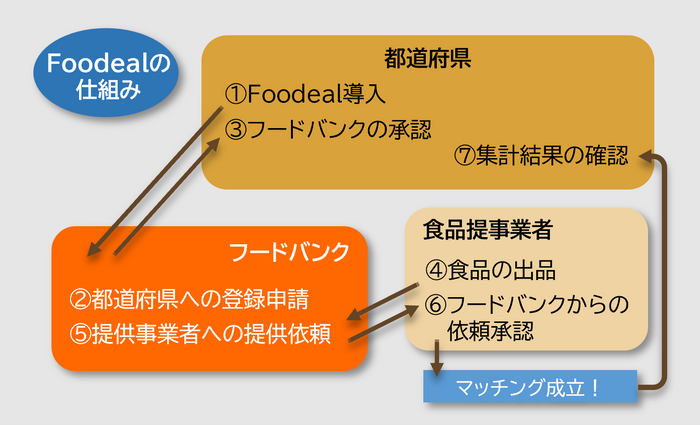 Foodealの仕組み

都道府県
①Foodeal導入
③フードバンクの承認
⑦集計結果の確認

フードバンク
②都道府県への登録申請
⑤提供事業者への提供依頼

食品提事業者
④食品の出品
⑥フードバンクからの依頼承認

マッチング成立！